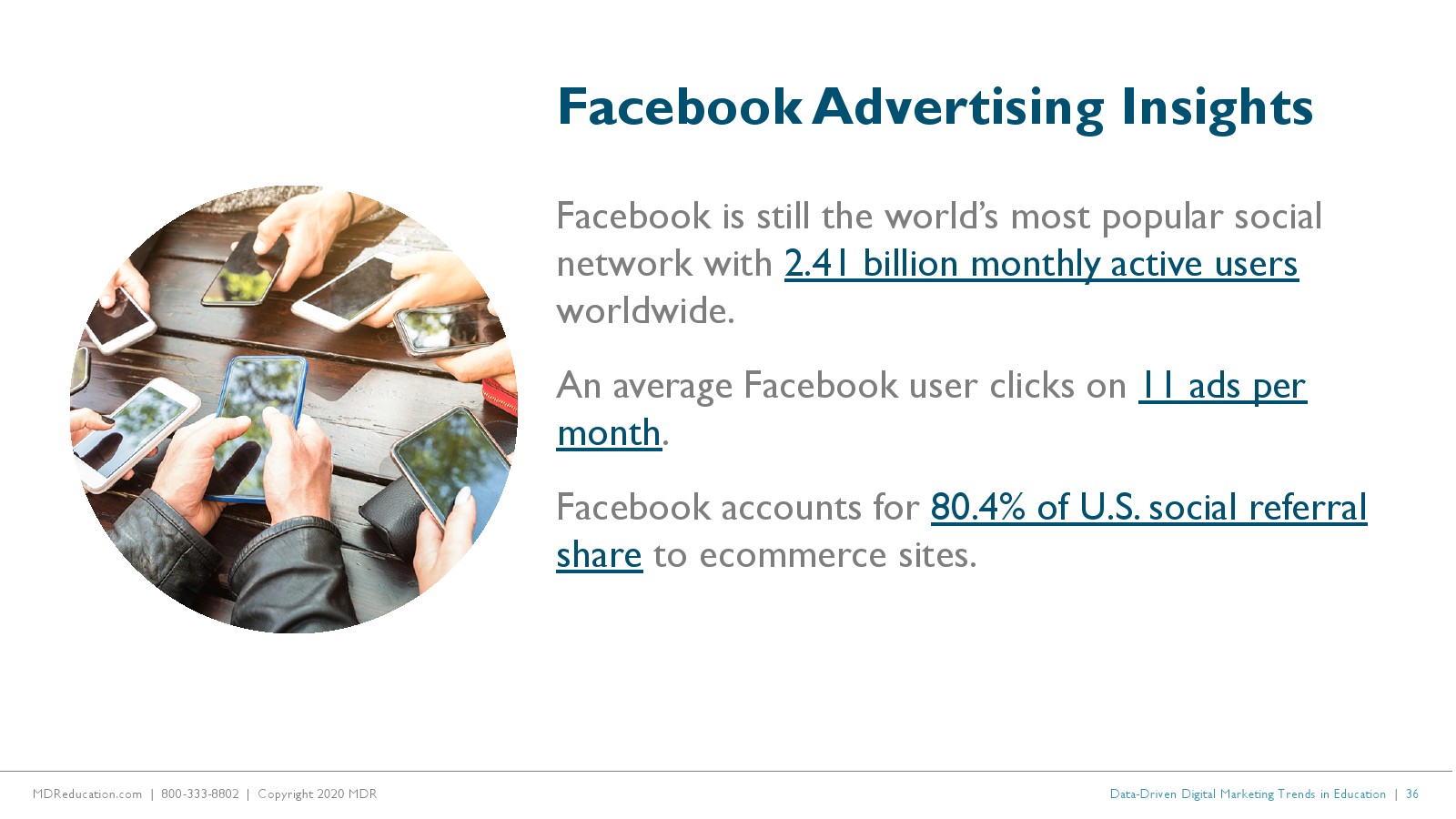 Facebook Advertising Insights

Facebook is still the world's most popular social network with 2.41 billion monthly active users worldwide.

An average Facebook user clicks on 11 ads per month.

Facebook accounts for 80.4% of U.S. social referral share to ecommerce sites.

MDReducation.com | 800-333-8802 | Copyright 2020 MDR

Data-Driven Digital Marketing Trends in Education | 36